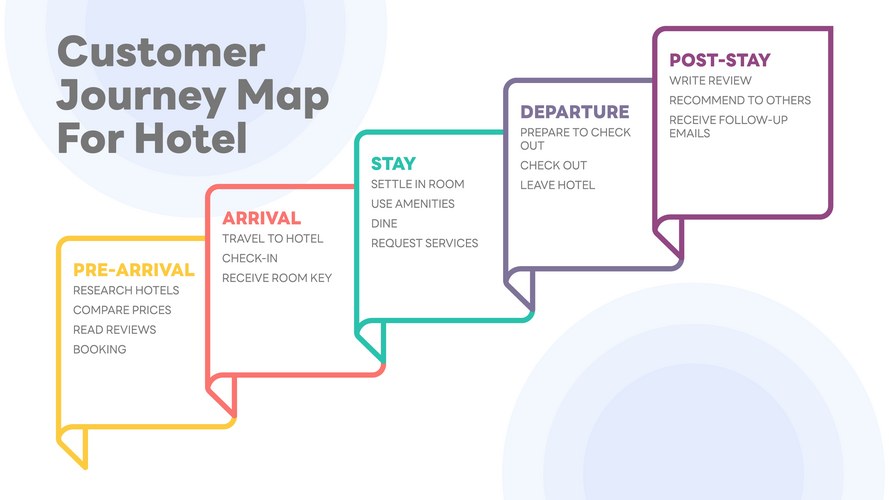 Customer Journey Map For Hotel

PRE-ARRIVAL
RESEARCH HOTELS
COMPARE PRICES
READ REVIEWS
BOOKING

ARRIVAL
TRAVEL TO HOTEL
CHECK-IN
RECEIVE ROOM KEY

STAY
SETTLE IN ROOM
USE AMENITIES
DINE
REQUEST SERVICES

DEPARTURE
PREPARE TO CHECK OUT
CHECK OUT
LEAVE HOTEL

POST-STAY
WRITE REVIEW
RECOMMEND TO OTHERS
RECEIVE FOLLOW-UP EMAILS